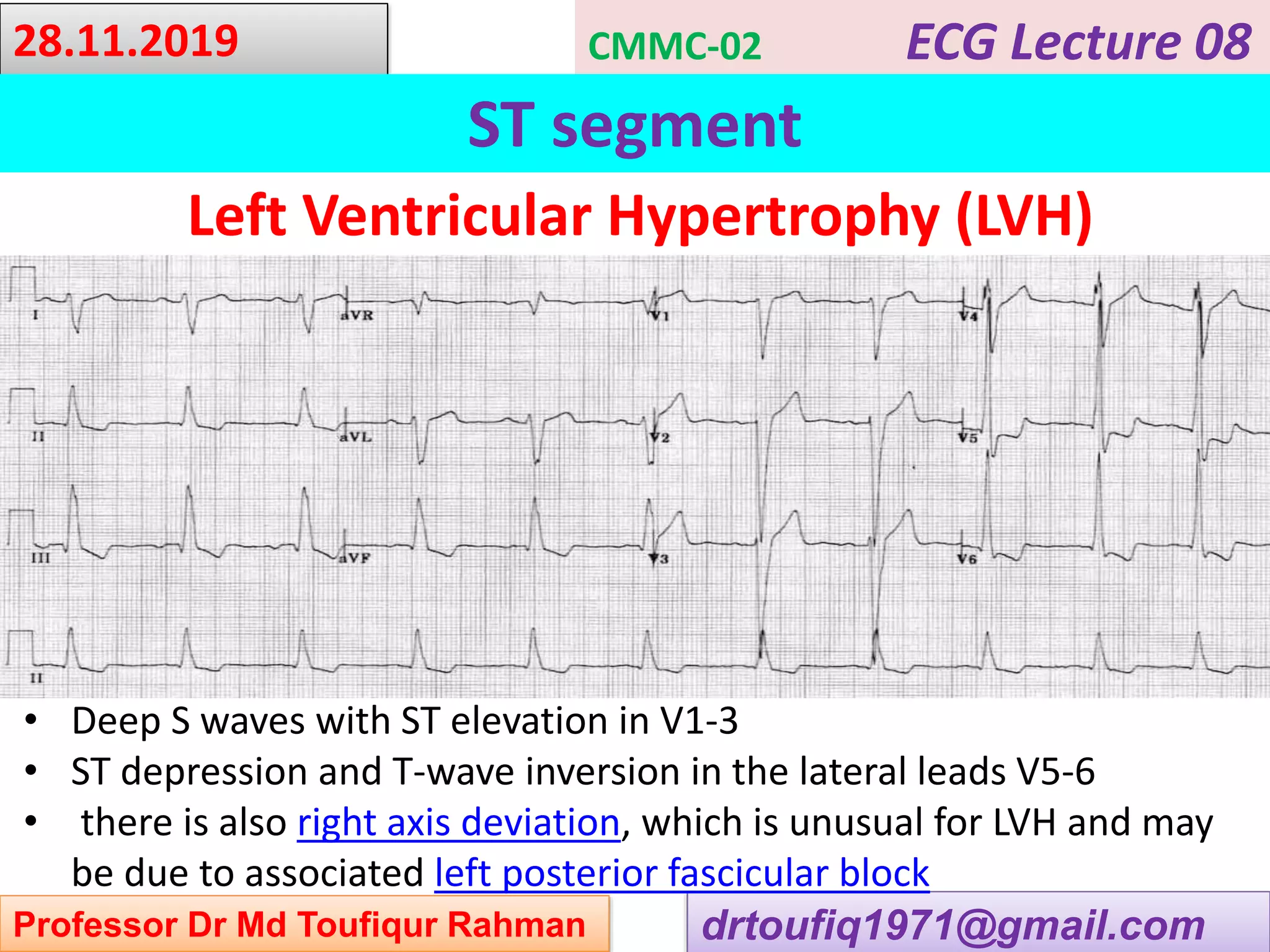 28.11.2019

CMMC-02

ECG Lecture 08

ST segment

Left Ventricular Hypertrophy (LVH)

I
aVR
V1
V4
II
aVL
V2
V5
III
aVF
V3
V6
II

• Deep S waves with ST elevation in V1-3
• ST depression and T-wave inversion in the lateral leads V5-6
• there is also right axis deviation, which is unusual for LVH and may be due to associated left posterior fascicular block

Professor Dr Md Toufiqur Rahman

drtoufiq1971@gmail.com